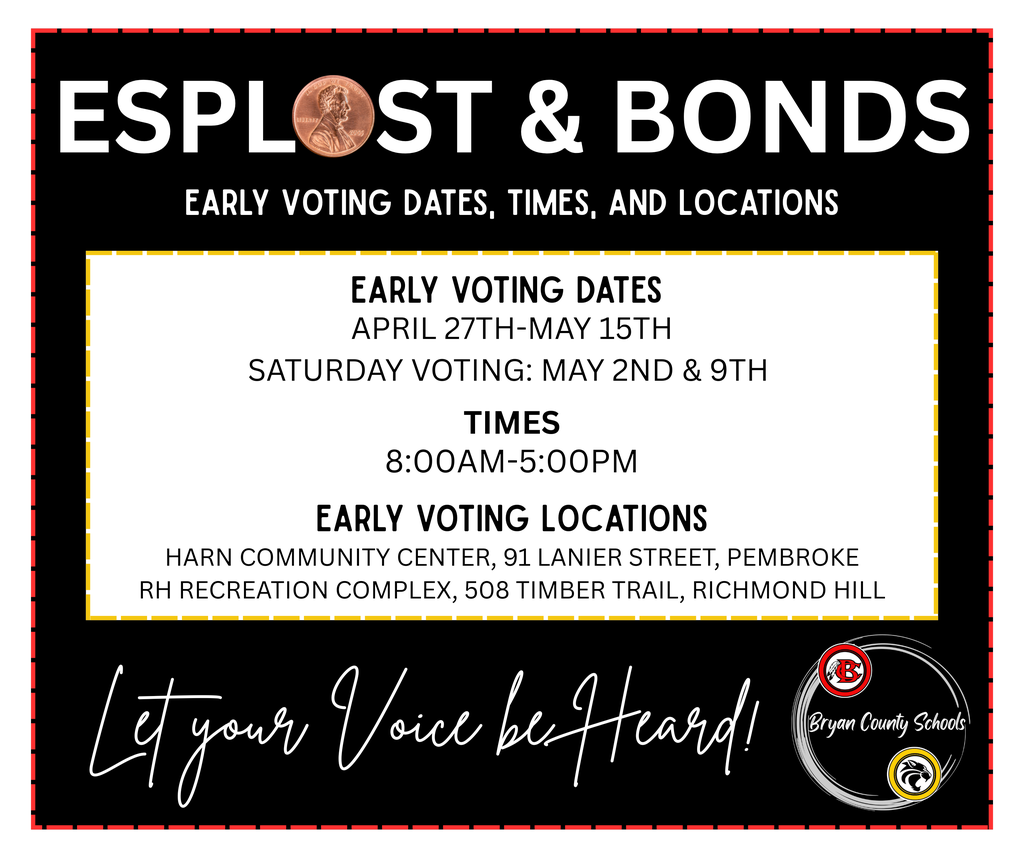 ESPLOST & BONDS

EARLY VOTING DATES, TIMES, AND LOCATIONS

EARLY VOTING DATES
APRIL 27TH-MAY 15TH
SATURDAY VOTING: MAY 2ND & 9TH

TIMES
8:00AM-5:00PM

EARLY VOTING LOCATIONS
HARN COMMUNITY CENTER, 91 LANIER STREET, PEMBROKE
RH RECREATION COMPLEX, 508 TIMBER TRAIL, RICHMOND HILL

Let your Voice be Heard!

BC
Bryan County Schools